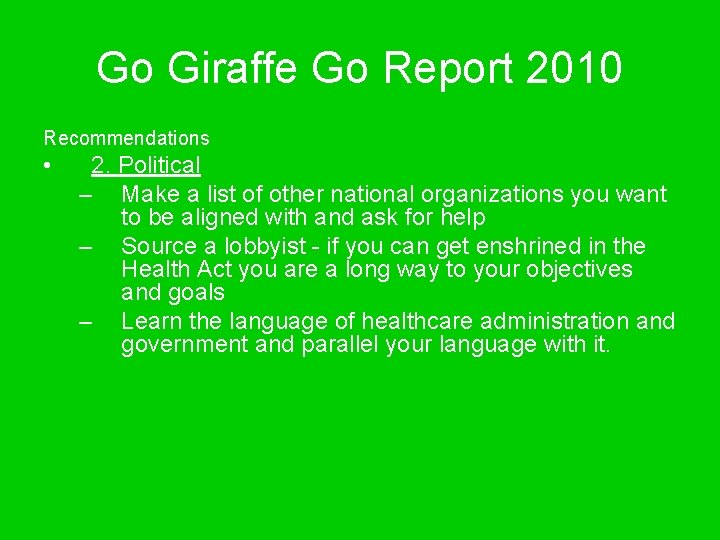 Go Giraffe Go Report 2010

Recommendations

• 2. Political
  – Make a list of other national organizations you want to be aligned with and ask for help
  – Source a lobbyist - if you can get enshrined in the Health Act you are a long way to your objectives and goals
  – Learn the language of healthcare administration and government and parallel your language with it.